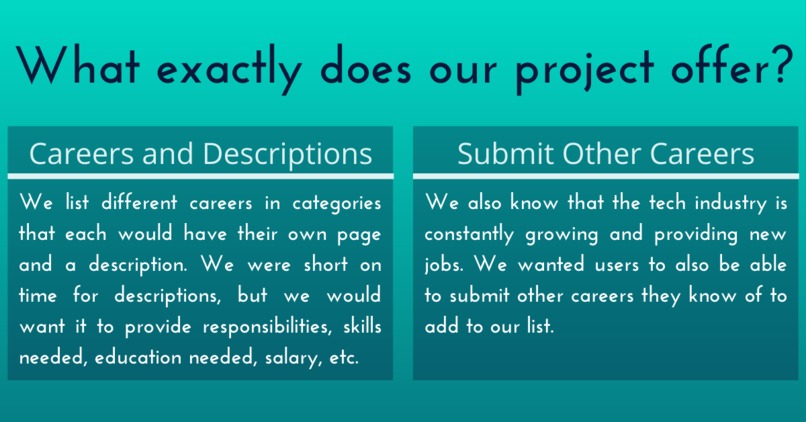 What exactly does our project offer?

Careers and Descriptions

We list different careers in categories that each would have their own page and a description. We were short on time for descriptions, but we would want it to provide responsibilities, skills needed, education needed, salary, etc.

Submit Other Careers

We also know that the tech industry is constantly growing and providing new jobs. We wanted users to also be able to submit other careers they know of to add to our list.